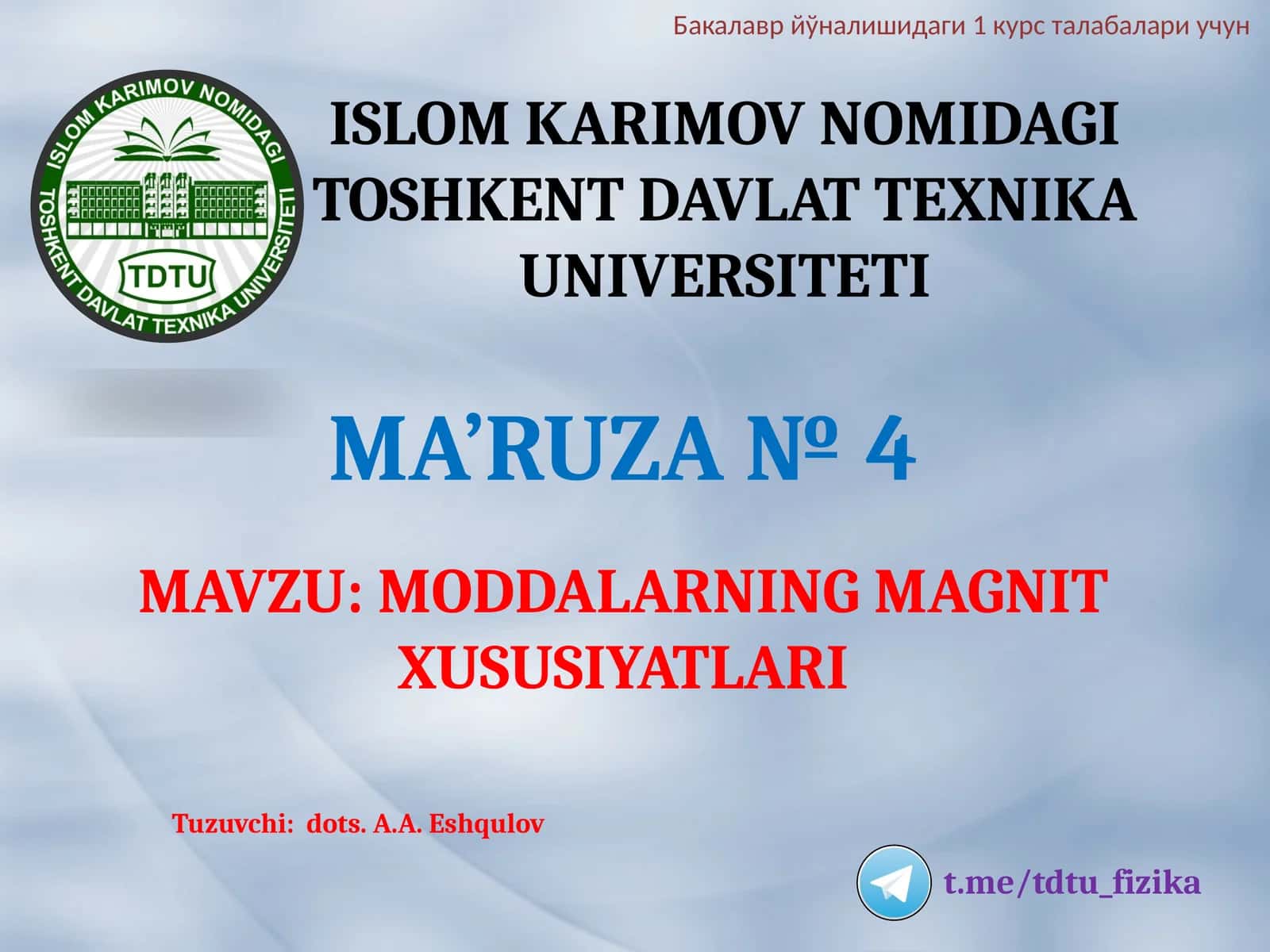 Бакалавр йўналишидаги 1 курс талабалари учун

ISLOM KARIMOV NOMIDAGI TOSHKENT DAVLAT TEXNIKA UNIVERSITETI

TDTU

ISLOM KARIMOV NOMIDAGI TOSHKENT DAVLAT TEXNIKA UNIVERSITETI

MA’RUZA № 4

MAVZU: MODDALARNING MAGNIT XUSUSIYATLARI

Tuzuvchi: dots. A.A. Eshqulov

t.me/tdtu_fizika